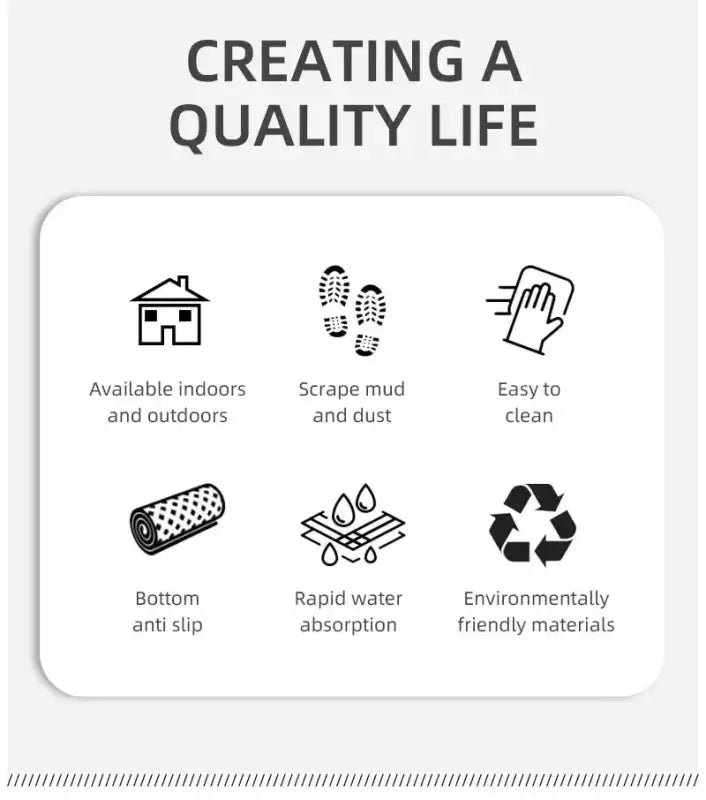 CREATING A QUALITY LIFE

Available indoors and outdoors

Scrape mud and dust

Easy to clean

Bottom anti slip

Rapid water absorption

Environmentally friendly materials